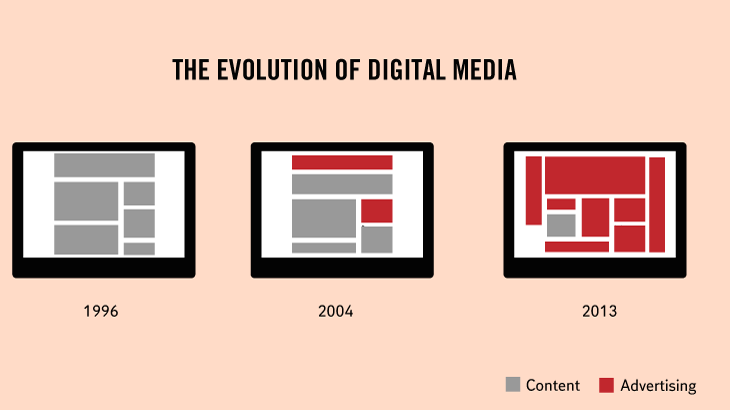 THE EVOLUTION OF DIGITAL MEDIA

1996

2004

2013

Content Advertising